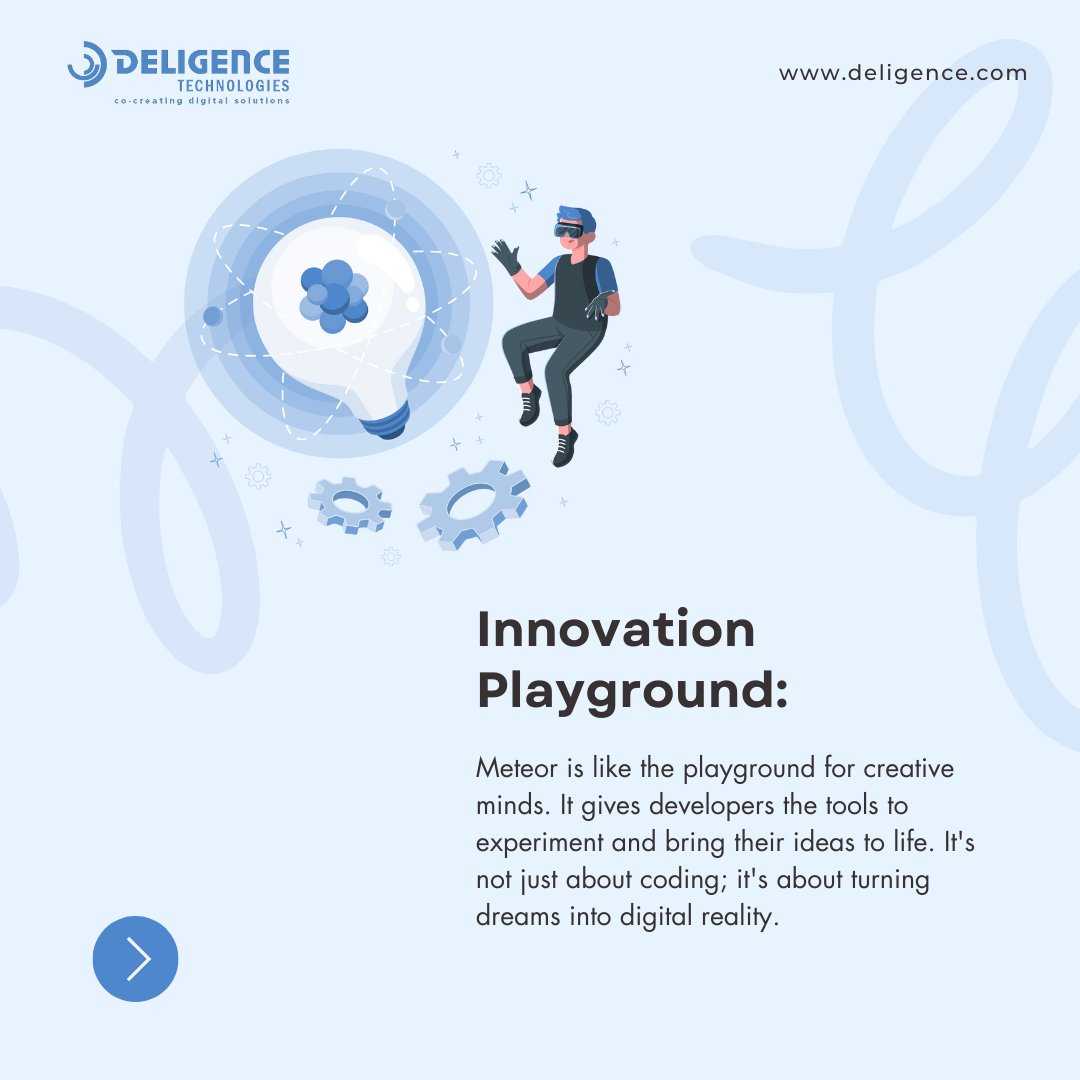 DELIGENCE
TECHNOLOGIES
co-creating digital solutions

www.deligence.com

Innovation Playground:

Meteor is like the playground for creative minds. It gives developers the tools to experiment and bring their ideas to life. It's not just about coding; it's about turning dreams into digital reality.